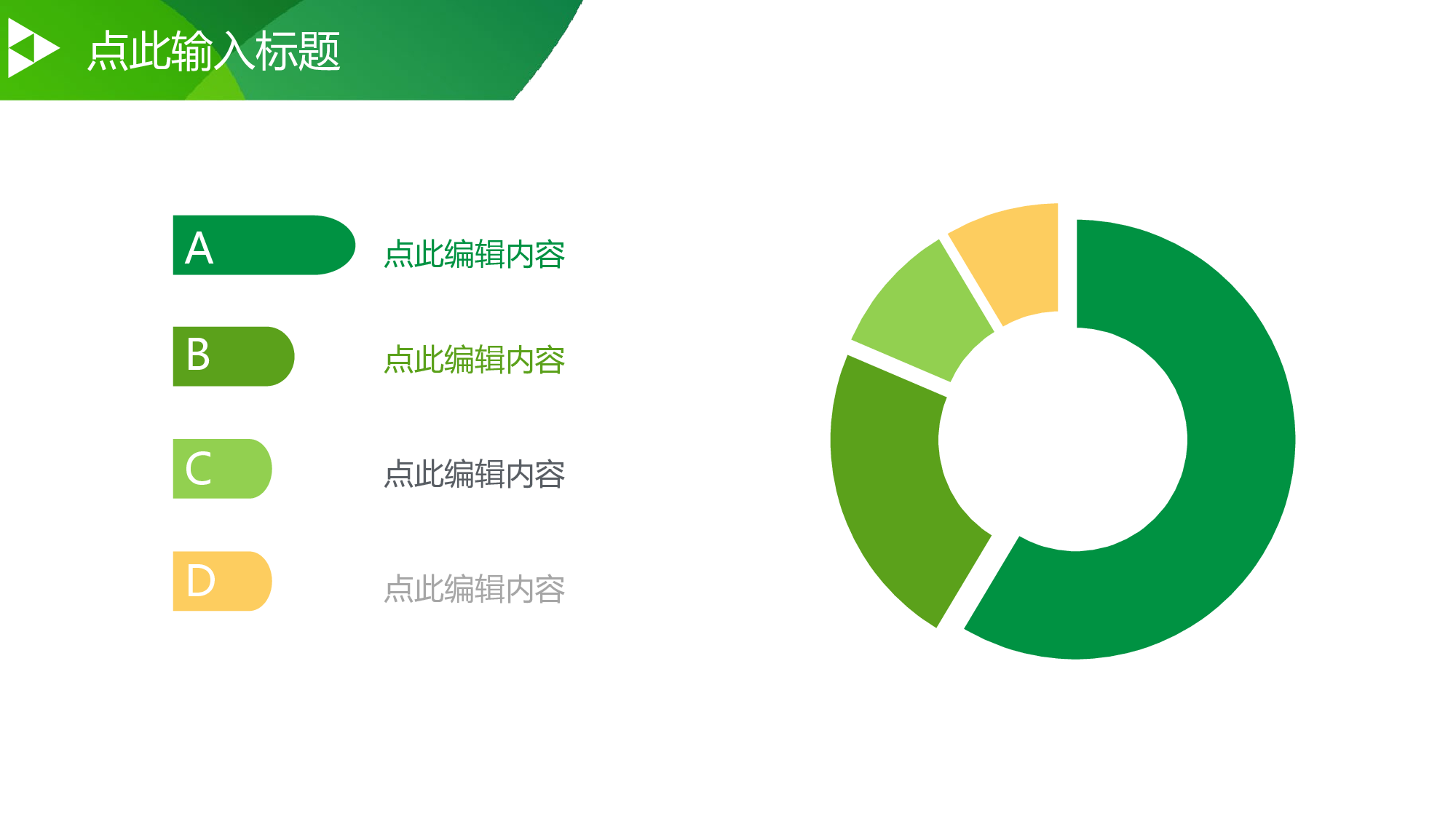 点此输入标题

A

点此编辑内容

B

点此编辑内容

C

点此编辑内容

D

点此编辑内容